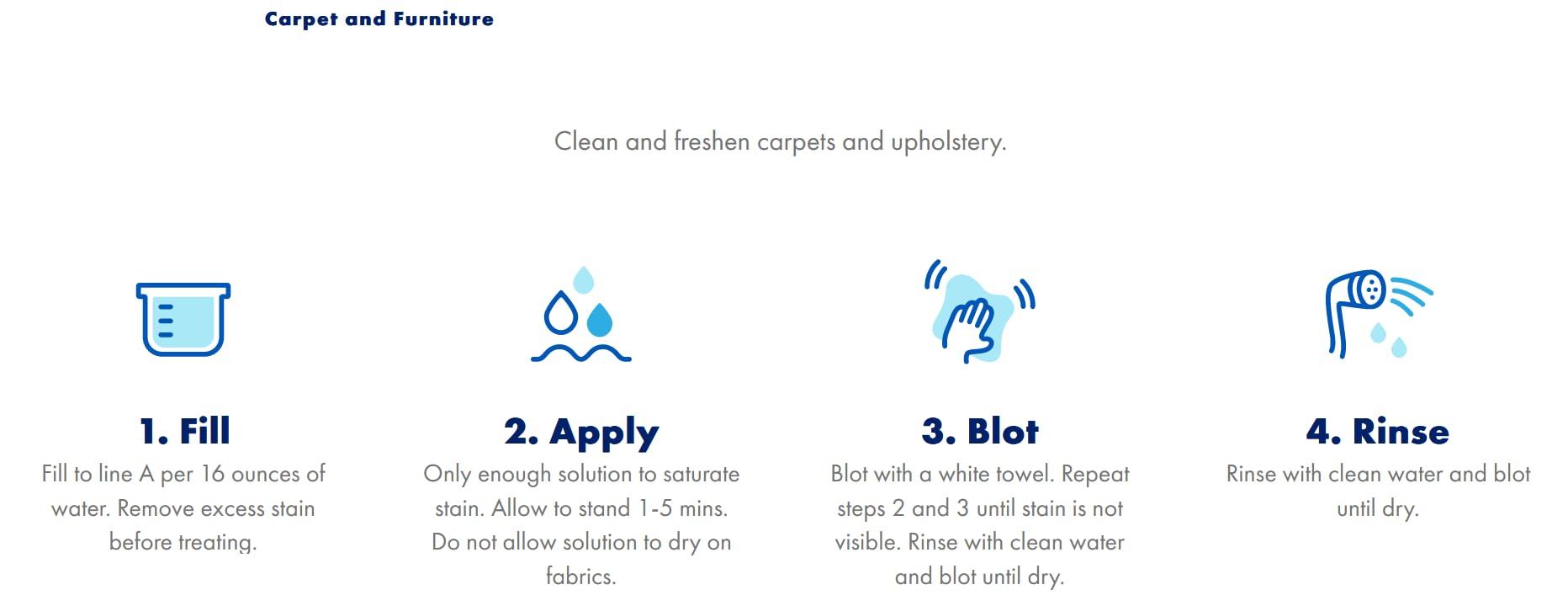 Carpet and Furniture

Clean and freshen carpets and upholstery.

1. Fill

Fill to line A per 16 ounces of water. Remove excess stain before treating.

2. Apply

Only enough solution to saturate stain. Allow to stand 1-5 mins. Do not allow solution to dry on fabrics.

3. Blot

Blot with a white towel. Repeat steps 2 and 3 until stain is not visible. Rinse with clean water and blot until dry.

4. Rinse

Rinse with clean water and blot until dry.